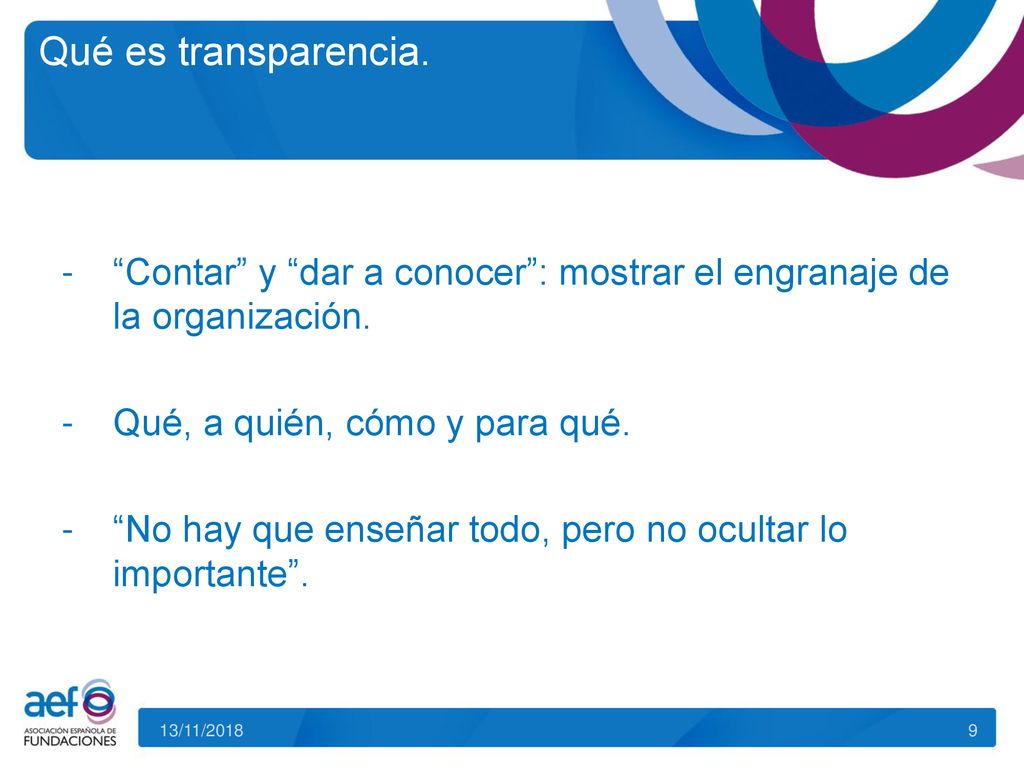 Qué es transparencia.

- “Contar” y “dar a conocer”: mostrar el engranaje de la organización.

- Qué, a quién, cómo y para qué.

- “No hay que enseñar todo, pero no ocultar lo importante”.

aef
ASOCIACIÓN ESPAÑOLA DE FUNDACIONES

13/11/2018

9